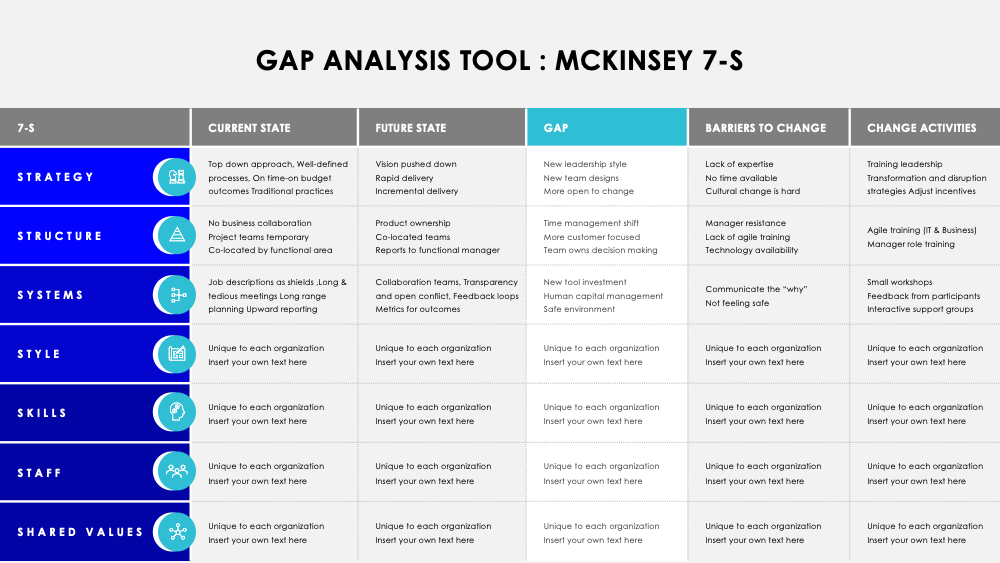 GAP ANALYSIS TOOL : MCKINSEY 7-S

| 7-S | CURRENT STATE | FUTURE STATE | GAP | BARRIERS TO CHANGE | CHANGE ACTIVITIES |
|---|---|---|---|---|---|
| STRATEGY | Top down approach, Well-defined processes, On time-on budget outcomes Traditional practices | Vision pushed down Rapid delivery Incremental delivery | New leadership style New team designs More open to change | Lack of expertise No time available Cultural change is hard | Training leadership Transformation and disruption strategies Adjust incentives |
| STRUCTURE | No business collaboration Project teams temporary Co-located by functional area | Product ownership Co-located teams Reports to functional manager | Time management shift More customer focused Team owns decision making | Manager resistance Lack of agile training Technology availability | Agile training (IT & Business) Manager role training |
| SYSTEMS | Job descriptions as shields ,Long & tedious meetings Long range planning Upward reporting | Collaboration teams, Transparency and open conflict, Feedback loops Metrics for outcomes | New tool investment Human capital management Safe environment | Communicate the "why" Not feeling safe | Small workshops Feedback from participants Interactive support groups |
| STYLE | Unique to each organization Insert your own text here | Unique to each organization Insert your own text here | Unique to each organization Insert your own text here | Unique to each organization Insert your own text here | Unique to each organization Insert your own text here |
| SKILLS | Unique to each organization Insert your own text here | Unique to each organization Insert your own text here | Unique to each organization Insert your own text here | Unique to each organization Insert your own text here | Unique to each organization Insert your own text here |
| STAFF | Unique to each organization Insert your own text here | Unique to each organization Insert your own text here | Unique to each organization Insert your own text here | Unique to each organization Insert your own text here | Unique to each organization Insert your own text here |
| SHARED VALUES | Unique to each organization Insert your own text here | Unique to each organization Insert your own text here | Unique to each organization Insert your own text here | Unique to each organization Insert your own text here | Unique to each organization Insert your own text here |